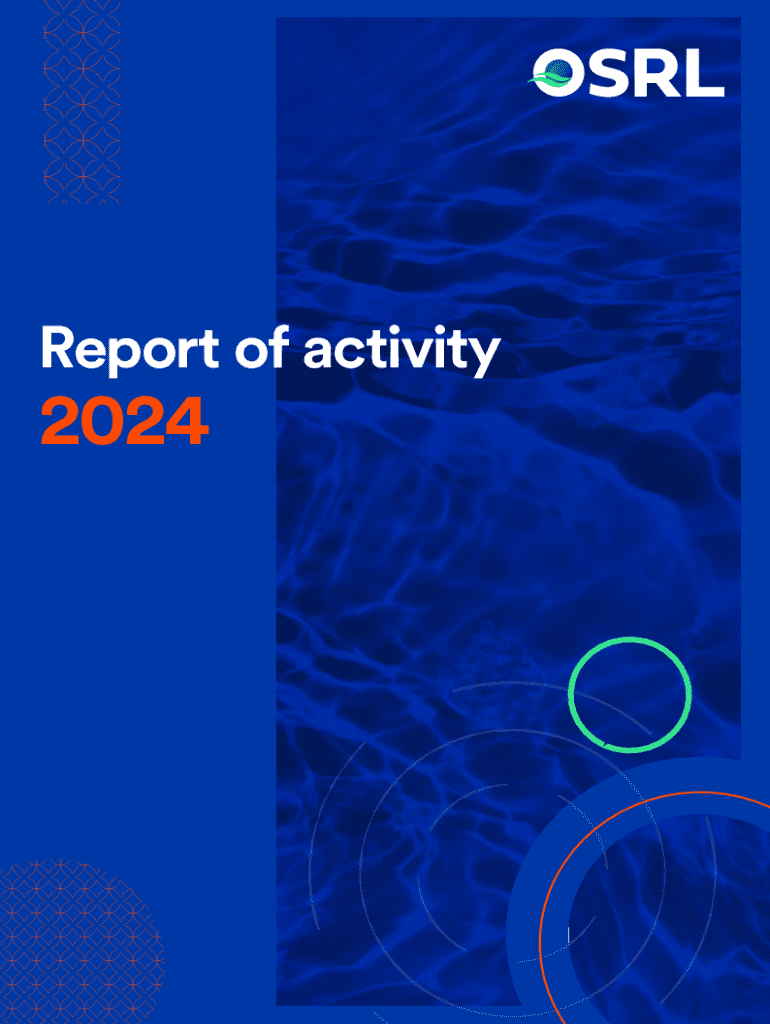 OSRL

Report of activity
2024